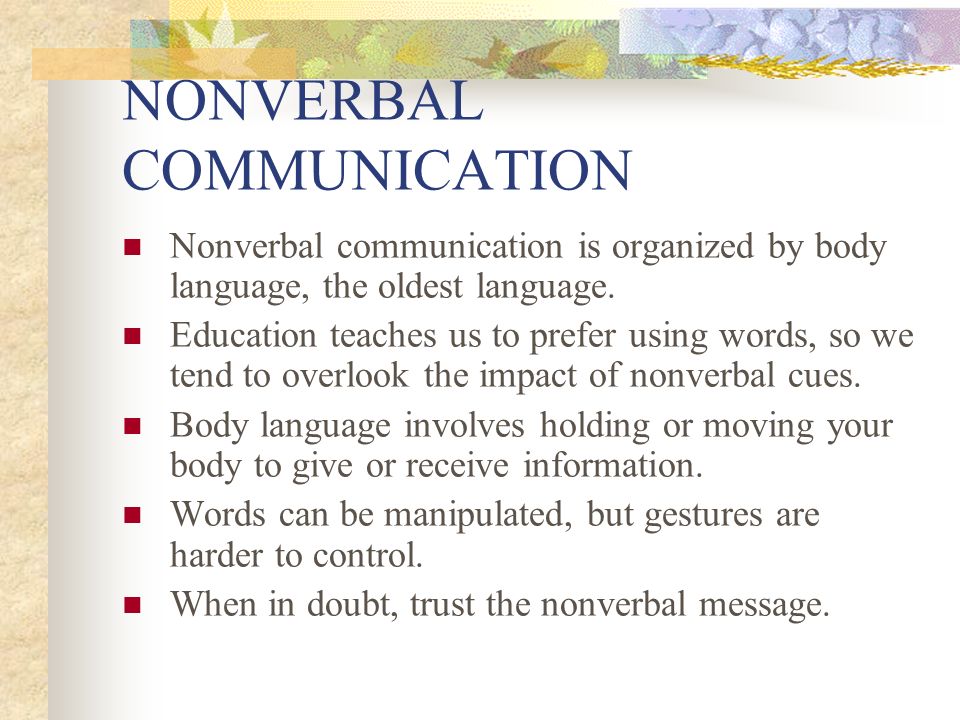 NONVERBAL COMMUNICATION

- Nonverbal communication is organized by body language, the oldest language.
- Education teaches us to prefer using words, so we tend to overlook the impact of nonverbal cues.
- Body language involves holding or moving your body to give or receive information.
- Words can be manipulated, but gestures are harder to control.
- When in doubt, trust the nonverbal message.